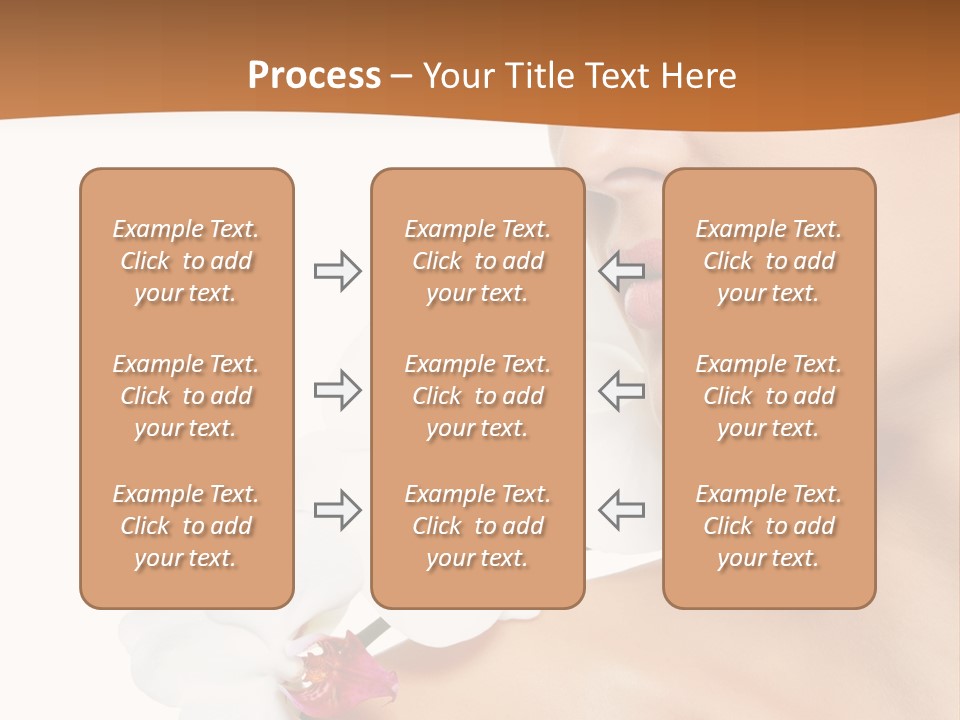 Process – Your Title Text Here

Example Text. Click to add your text.

Example Text. Click to add your text.

Example Text. Click to add your text.

Example Text. Click to add your text.

Example Text. Click to add your text.

Example Text. Click to add your text.

Example Text. Click to add your text.

Example Text. Click to add your text.

Example Text. Click to add your text.